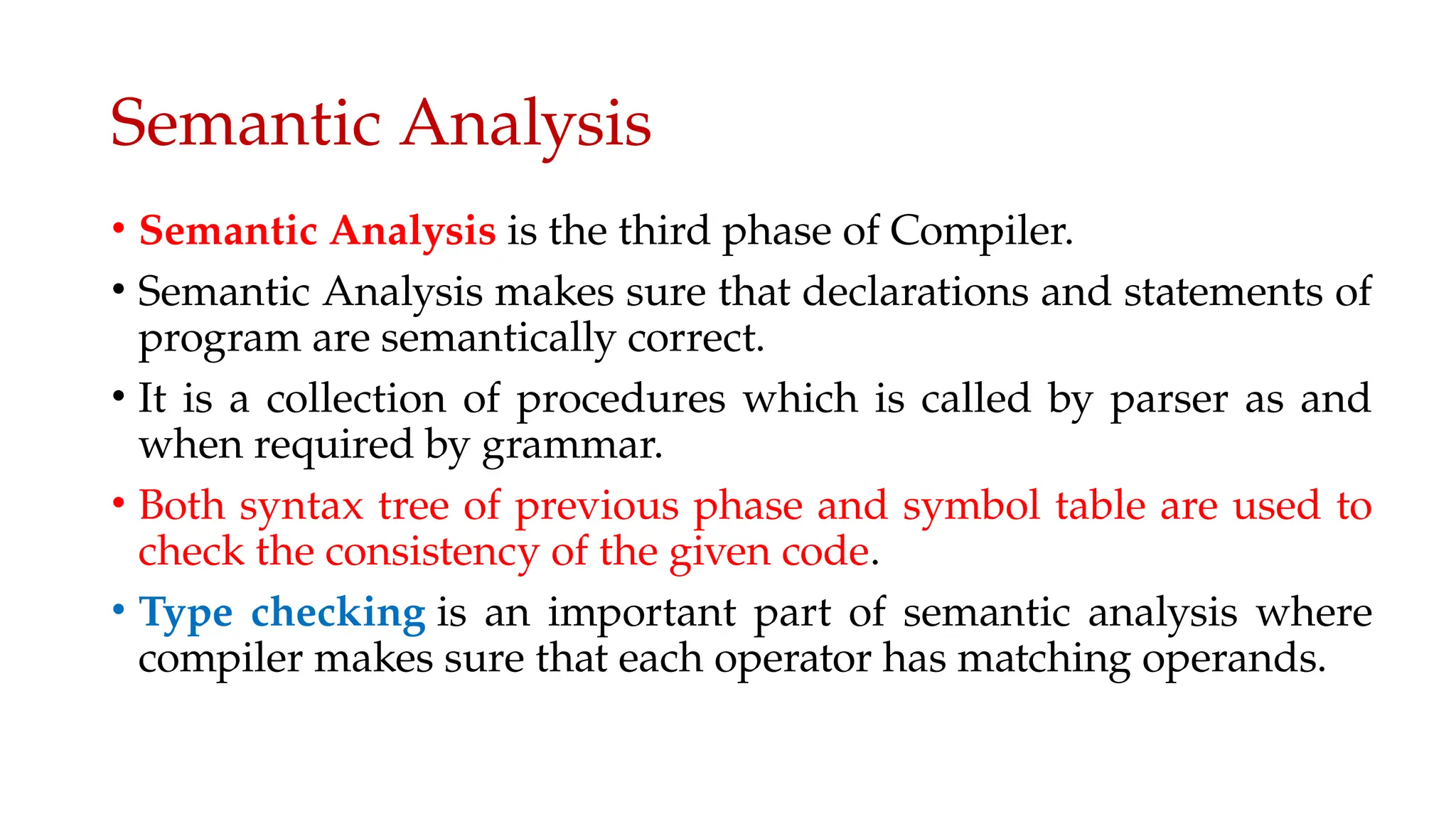 Semantic Analysis

• Semantic Analysis is the third phase of Compiler.

• Semantic Analysis makes sure that declarations and statements of program are semantically correct.

• It is a collection of procedures which is called by parser as and when required by grammar.

• Both syntax tree of previous phase and symbol table are used to check the consistency of the given code.

• Type checking is an important part of semantic analysis where compiler makes sure that each operator has matching operands.